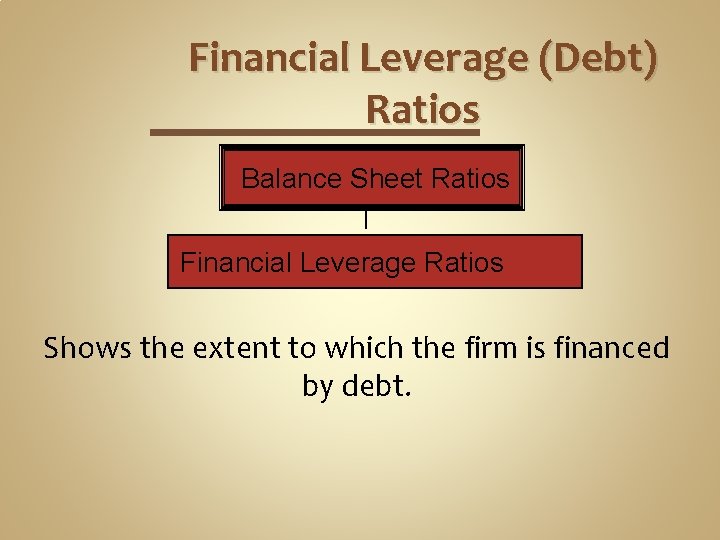 Financial Leverage (Debt) Ratios

Balance Sheet Ratios

Financial Leverage Ratios

Shows the extent to which the firm is financed by debt.